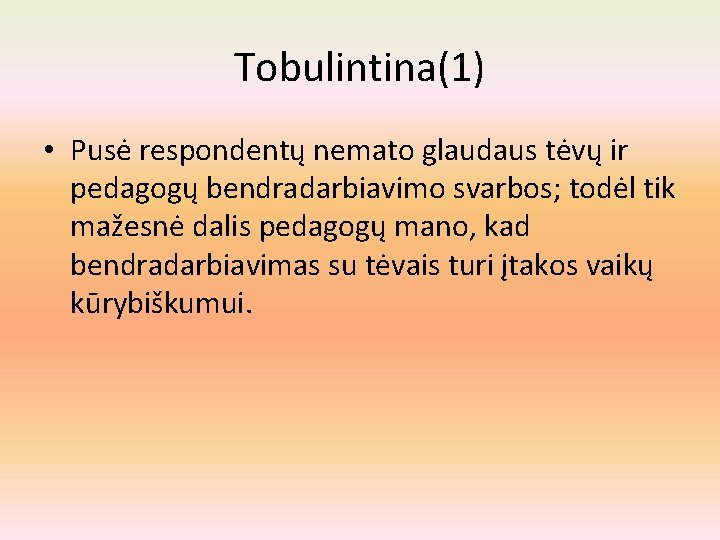 Tobulintina(1)

• Pusė respondentų nemato glaudaus tėvų ir pedagogų bendradarbiavimo svarbos; todėl tik mažesnė dalis pedagogų mano, kad bendradarbiavimas su tėvais turi įtakos vaikų kūrybiškumui.